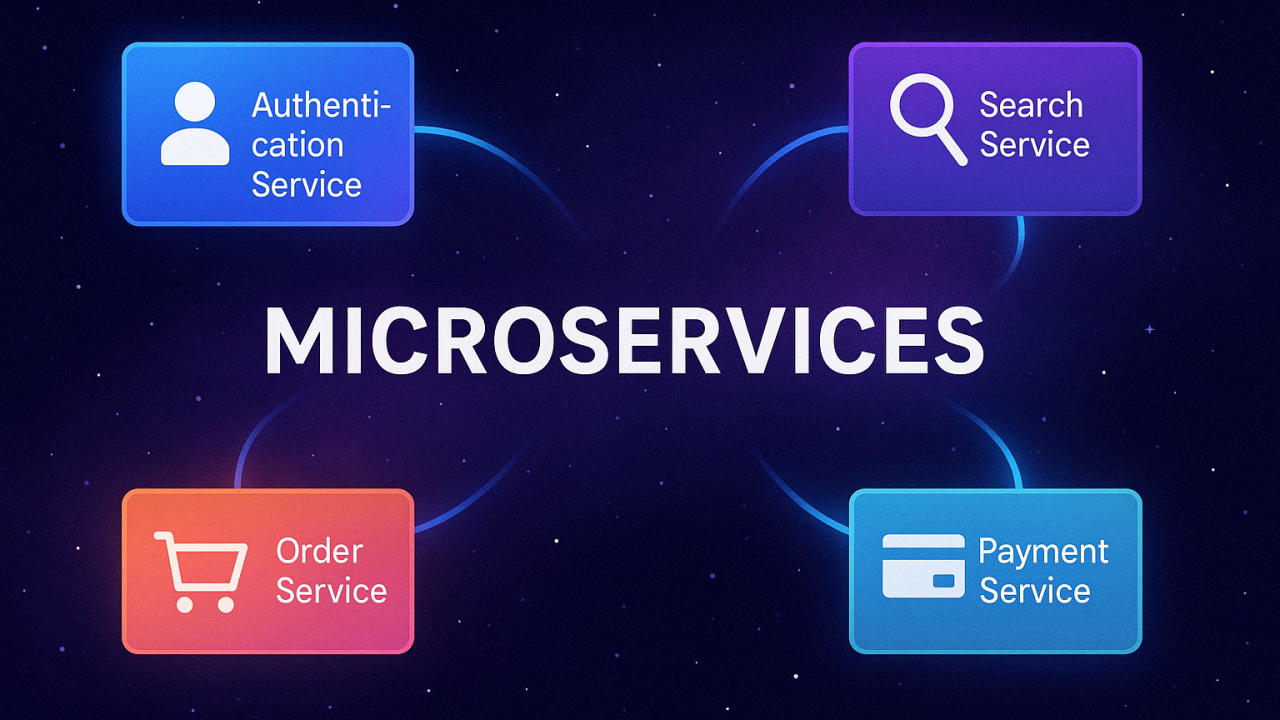 Authentication Service

Search Service

MICROSERVICES

Order Service

Payment Service